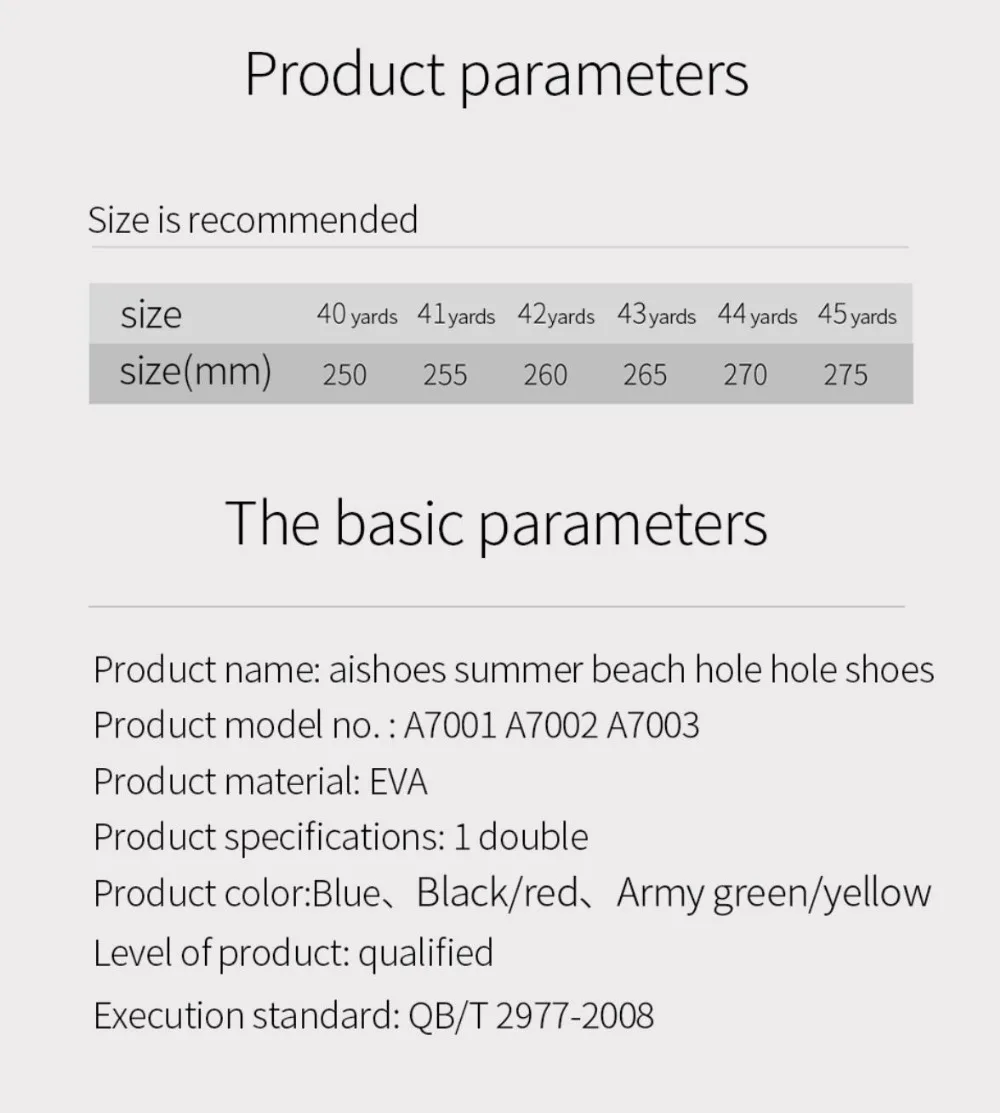 Product parameters

Size is recommended

| size | 40 yards | 41yards | 42yards | 43yards | 44 yards | 45 yards |
|---|---|---|---|---|---|---|
| size(mm) | 250 | 255 | 260 | 265 | 270 | 275 |

The basic parameters

Product name: aishoes summer beach hole hole shoes
Product model no. : A7001 A7002 A7003
Product material: EVA
Product specifications: 1 double
Product color:Blue、Black/red、Army green/yellow
Level of product: qualified
Execution standard: QB/T 2977-2008